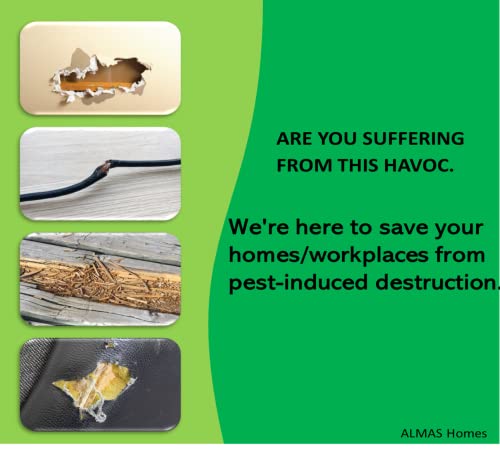 ARE YOU SUFFERING FROM THIS HAVOC.

We're here to save your homes/workplaces from pest-induced destruction.

ALMAS Homes